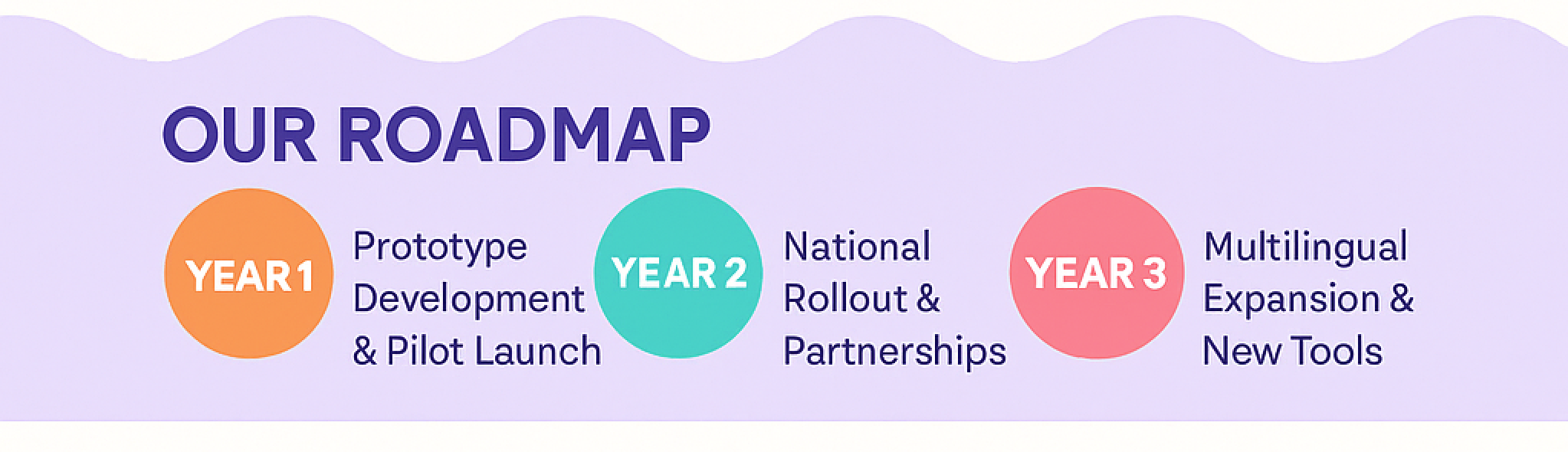 OUR ROADMAP

YEAR 1

Prototype Development & Pilot Launch

YEAR 2

National Rollout & Partnerships

YEAR 3

Multilingual Expansion & New Tools